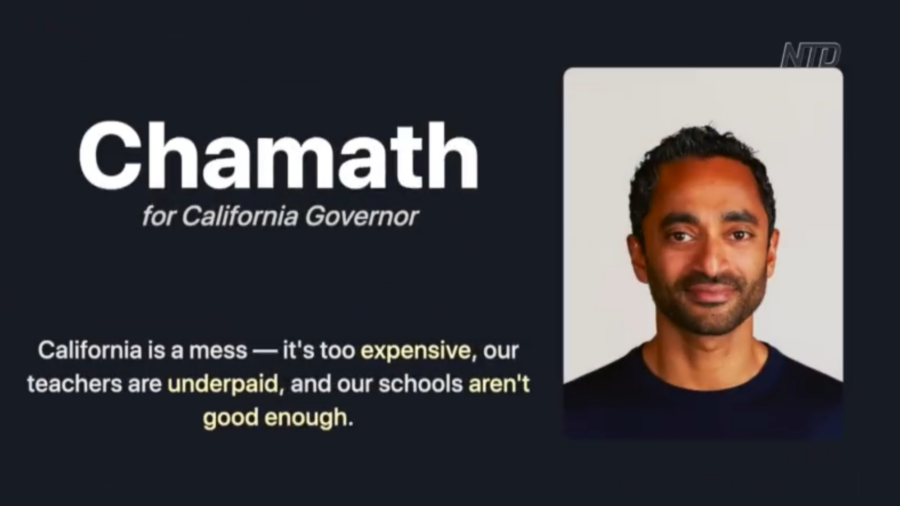 NTD

Chamath
for California Governor

California is a mess — it's too expensive, our teachers are underpaid, and our schools aren't good enough.